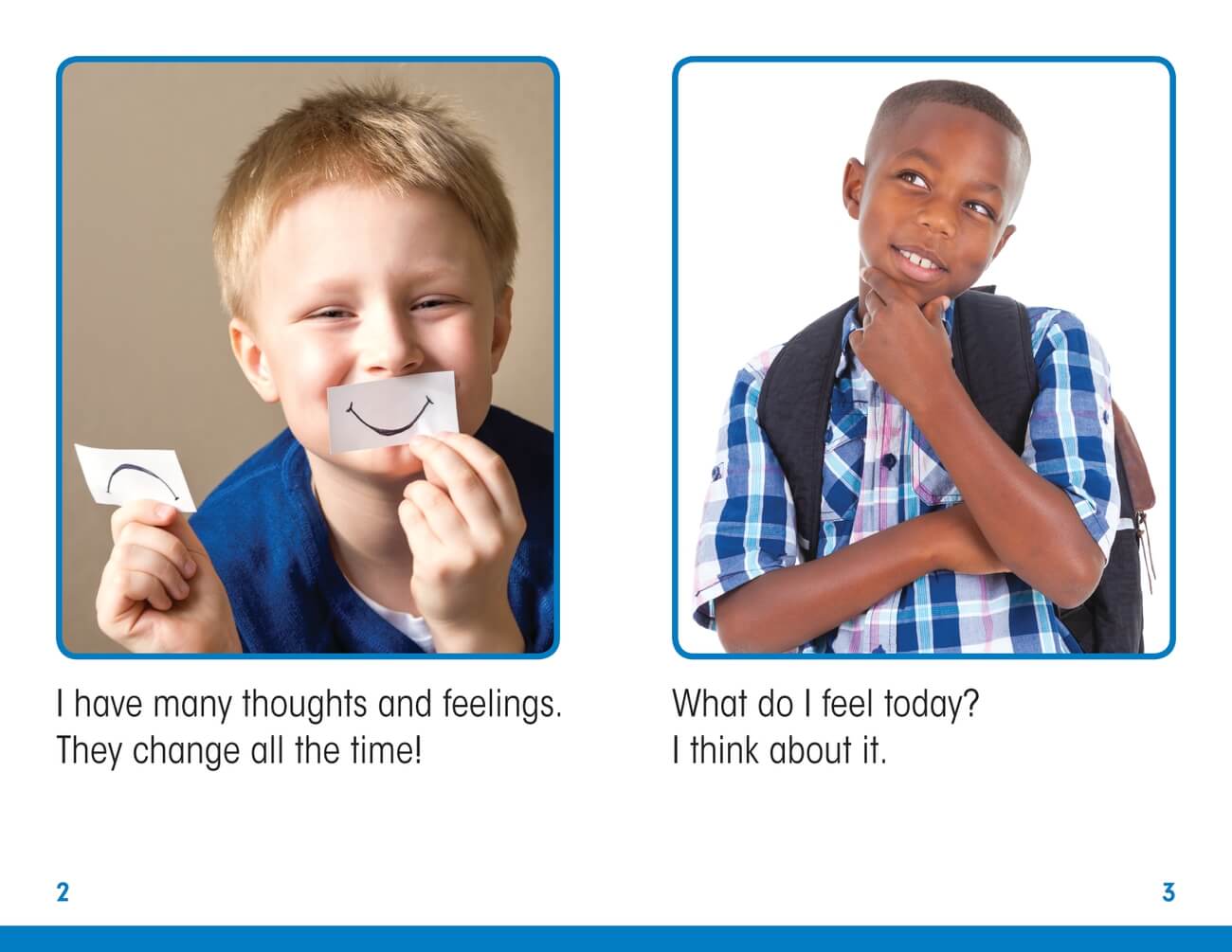 I have many thoughts and feelings. They change all the time!

2

What do I feel today? I think about it.

3